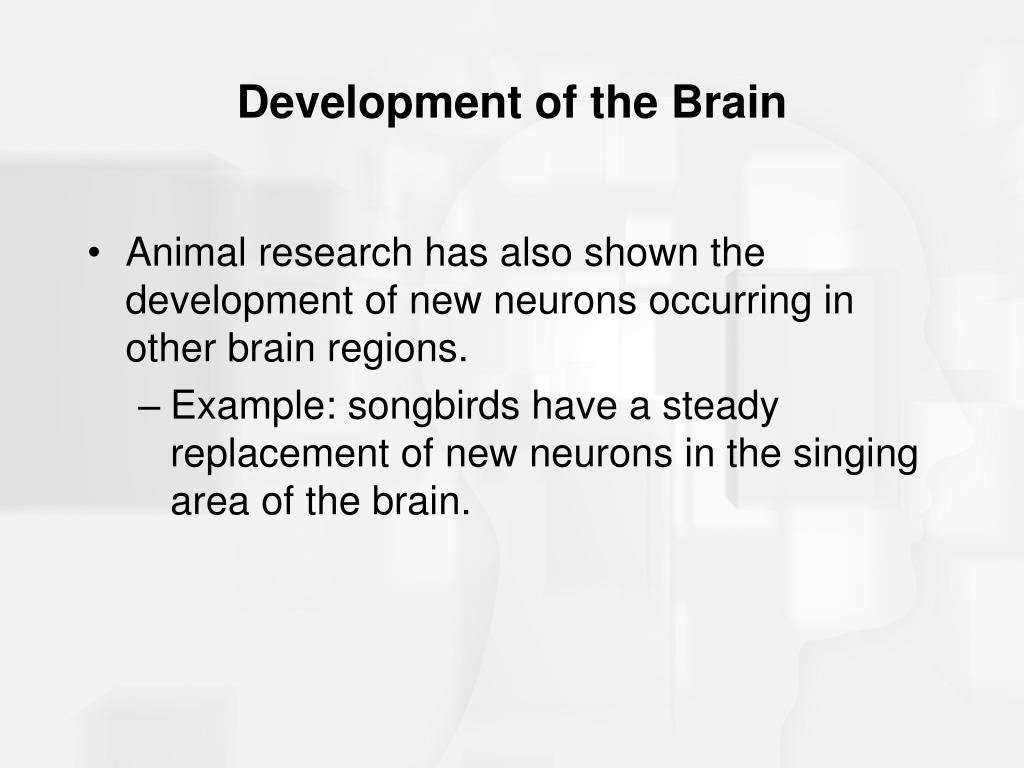 Development of the Brain

• Animal research has also shown the development of new neurons occurring in other brain regions.
– Example: songbirds have a steady replacement of new neurons in the singing area of the brain.